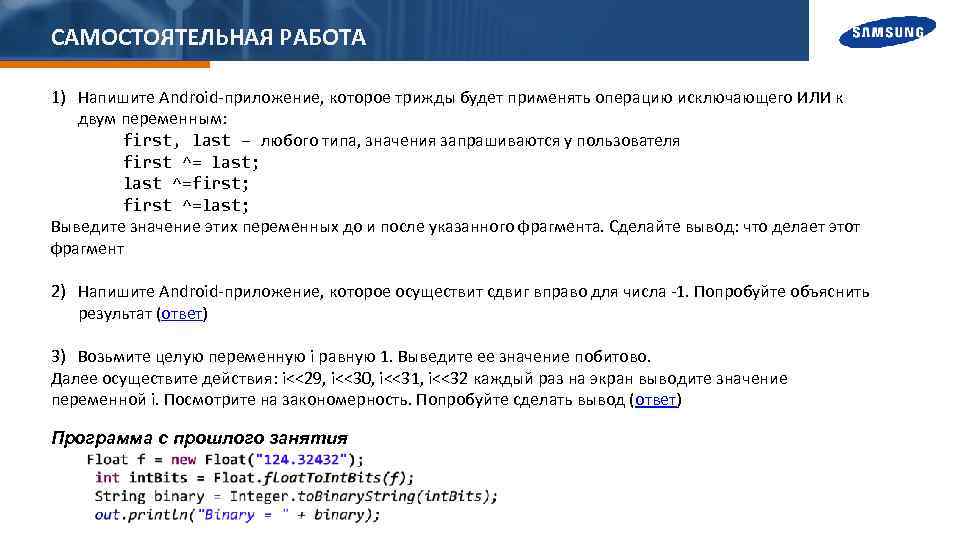 САМОСТОЯТЕЛЬНАЯ РАБОТА

SAMSUNG

1) Напишите Android-приложение, которое трижды будет применять операцию исключающего ИЛИ к двум переменным:
first, last – любого типа, значения запрашиваются у пользователя
first ^= last;
last ^=first;
first ^=last;
Выведите значение этих переменных до и после указанного фрагмента. Сделайте вывод: что делает этот фрагмент

2) Напишите Android-приложение, которое осуществит сдвиг вправо для числа -1. Попробуйте объяснить результат (ответ)

3) Возьмите целую переменную i равную 1. Выведите ее значение побитово.
Далее осуществите действия: i<<29, i<<30, i<<31, i<<32 каждый раз на экран выводите значение переменной i. Посмотрите на закономерность. Попробуйте сделать вывод (ответ)

Программа с прошлого занятия
Float f = new Float("124.32432");
int intBits = Float.floatToIntBits(f);
String binary = Integer.toBinaryString(intBits);
out.println("Binary = " + binary);